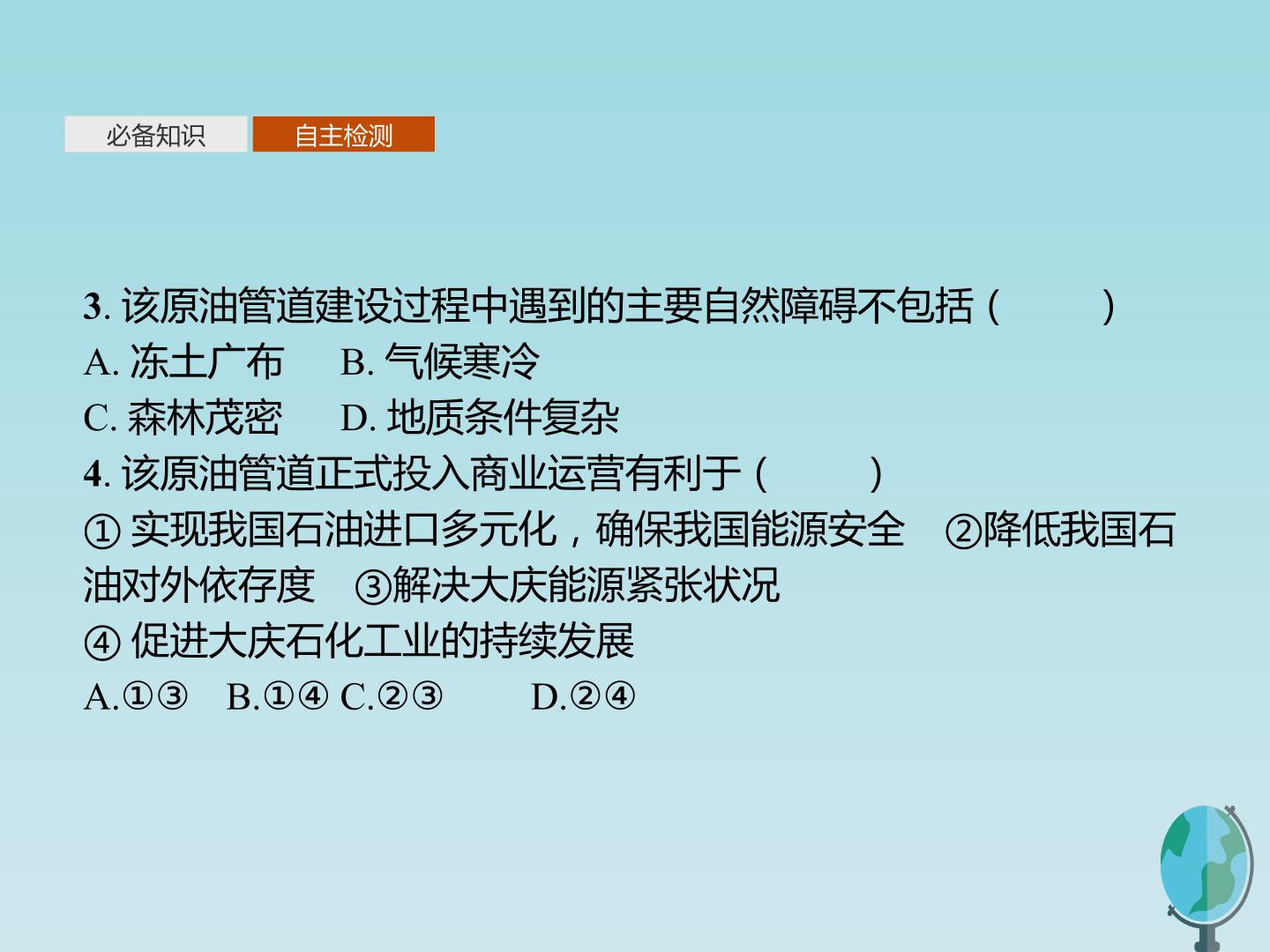 必备知识　自主检测

3. 该原油管道建设过程中遇到的主要自然障碍不包括（　　）
A. 冻土广布　B. 气候寒冷
C. 森林茂密　D. 地质条件复杂
4. 该原油管道正式投入商业运营有利于（　　）
① 实现我国石油进口多元化，确保我国能源安全　②降低我国石油对外依存度　③解决大庆能源紧张状况
④ 促进大庆石化工业的持续发展
A.①③　B.①④ C.②③　D.②④